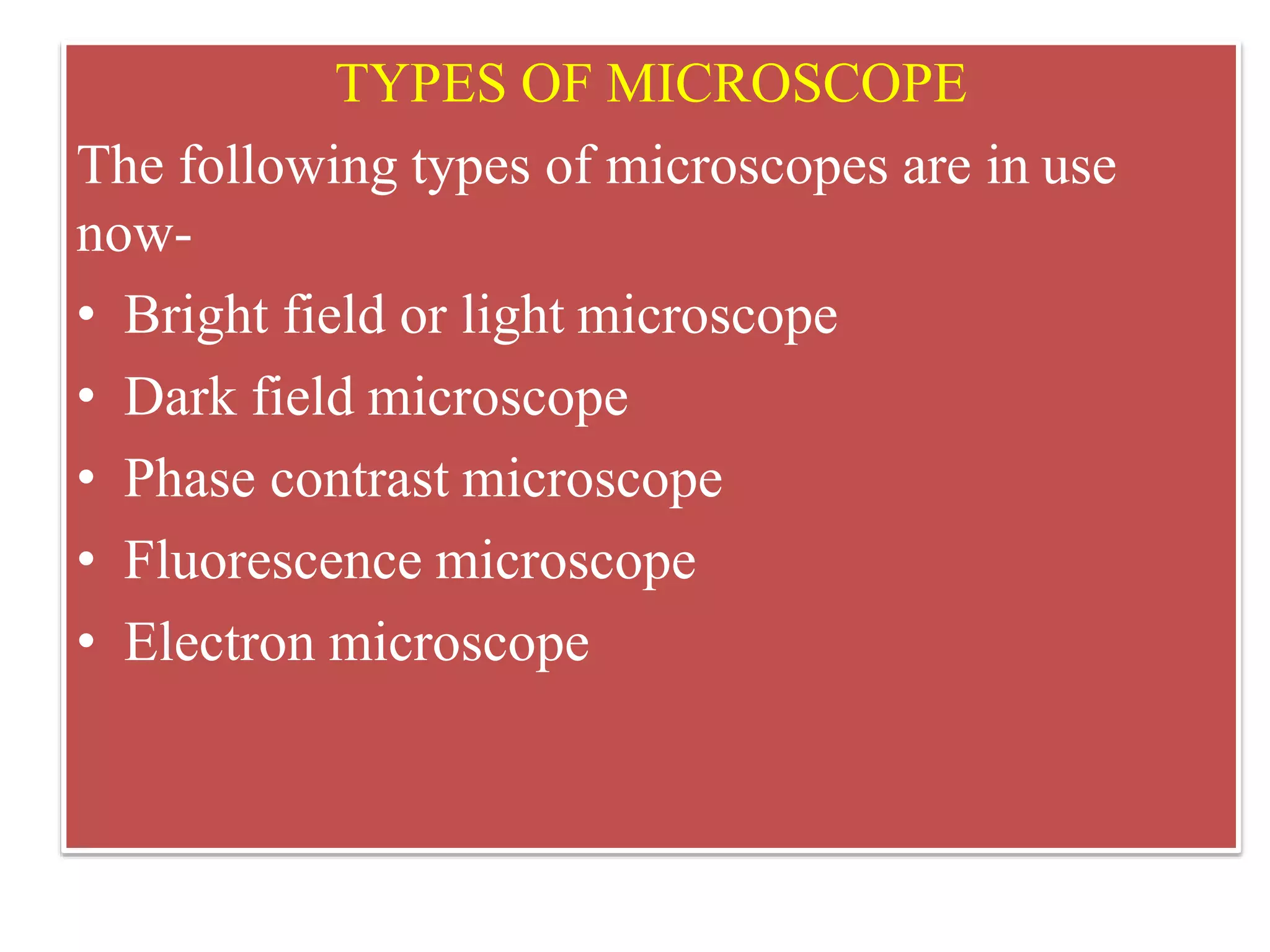 TYPES OF MICROSCOPE

The following types of microscopes are in use now-

• Bright field or light microscope
• Dark field microscope
• Phase contrast microscope
• Fluorescence microscope
• Electron microscope